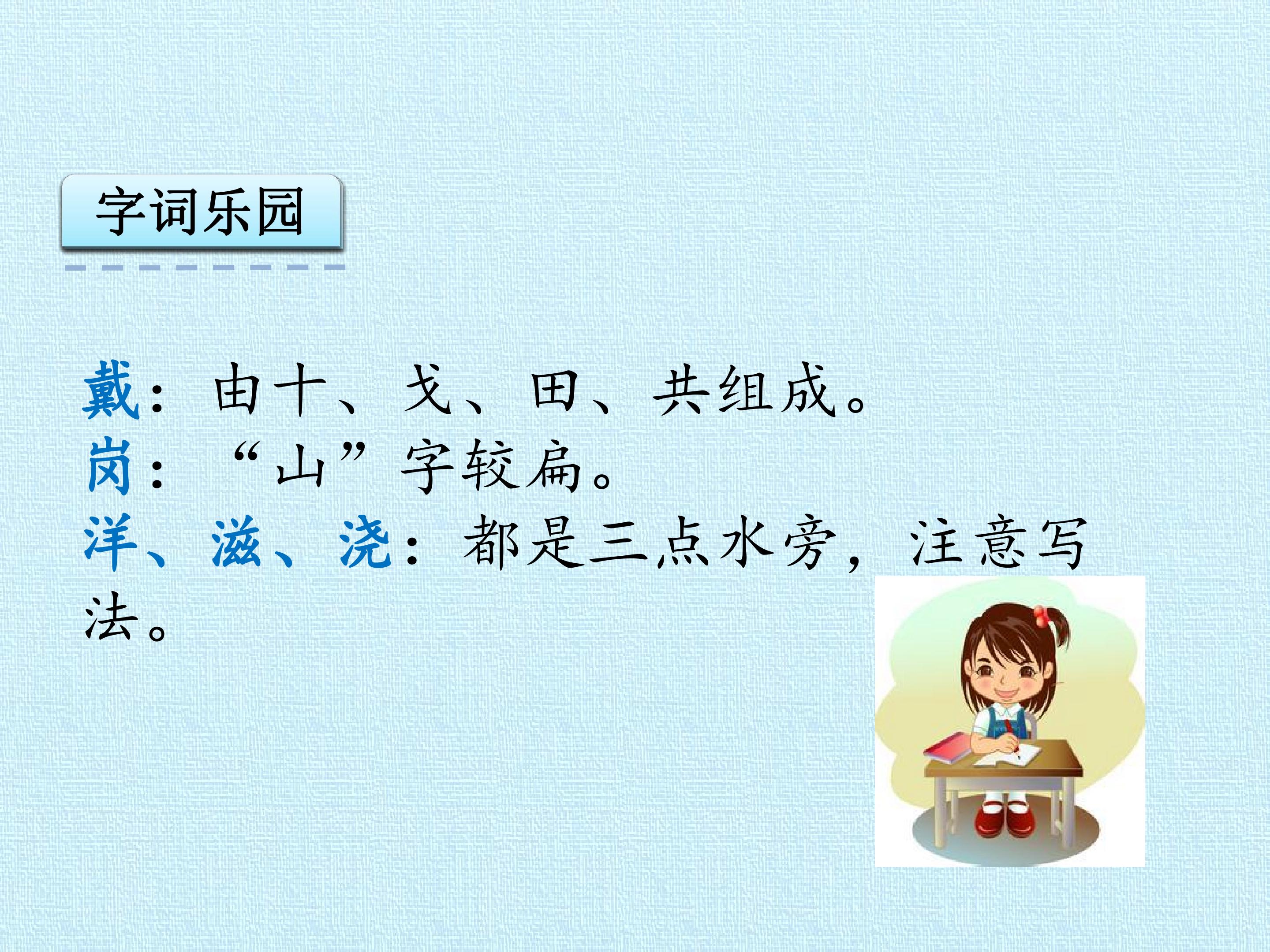 字词乐园

戴：由十、戈、田、共组成。
岗：“山”字较扁。
洋、滋、浇：都是三点水旁，注意写法。